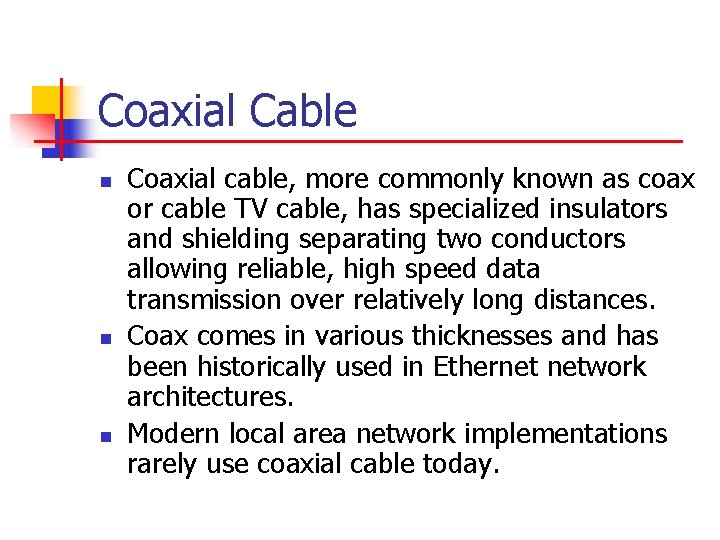 Coaxial Cable

- Coaxial cable, more commonly known as coax or cable TV cable, has specialized insulators and shielding separating two conductors allowing reliable, high speed data transmission over relatively long distances.
- Coax comes in various thicknesses and has been historically used in Ethernet network architectures.
- Modern local area network implementations rarely use coaxial cable today.